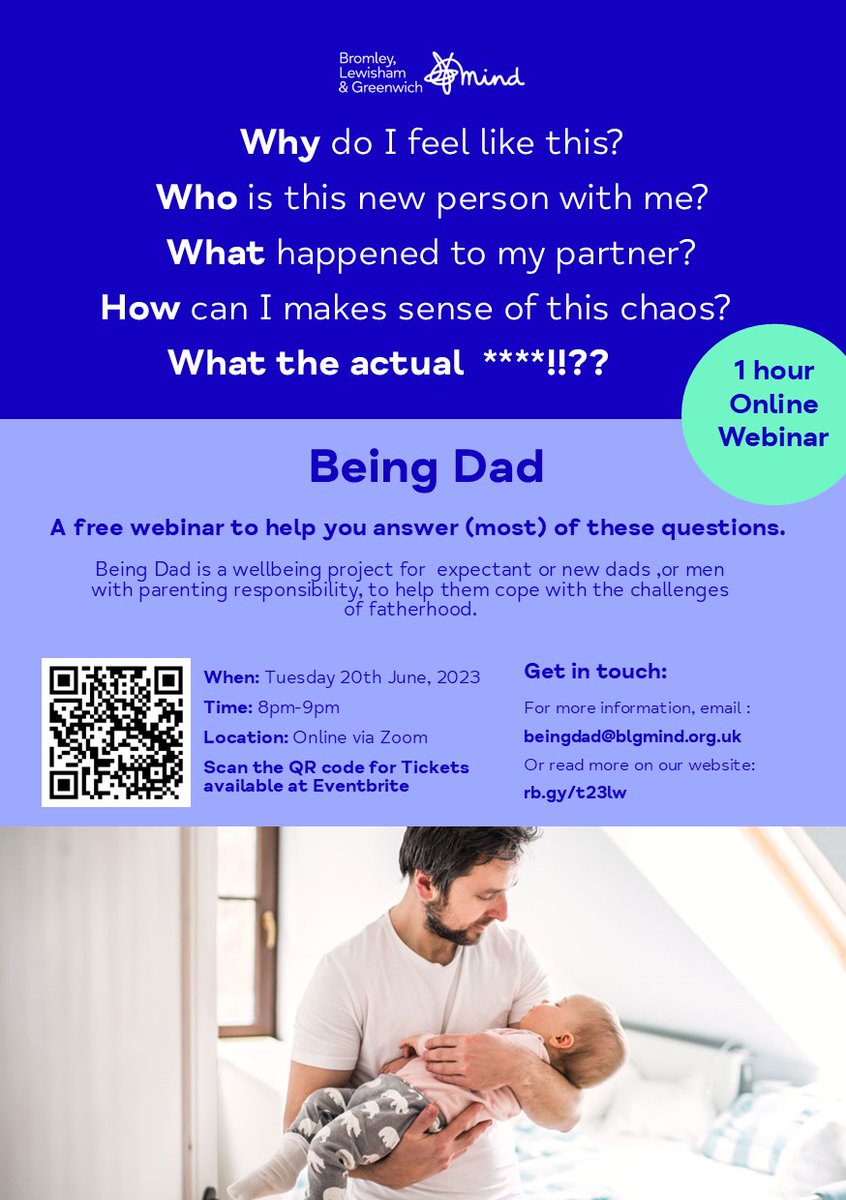 Bromley, Lewisham & Greenwich mind

Why do I feel like this?
Who is this new person with me?
What happened to my partner?
How can I makes sense of this chaos?
What the actual ****!!??

1 hour Online Webinar

Being Dad

A free webinar to help you answer (most) of these questions.

Being Dad is a wellbeing project for expectant or new dads ,or men with parenting responsibility, to help them cope with the challenges of fatherhood.

When: Tuesday 20th June, 2023
Time: 8pm-9pm
Location: Online via Zoom
Scan the QR code for Tickets available at Eventbrite

Get in touch:
For more information, email :
beingdad@blgmind.org.uk
Or read more on our website:
rb.gy/t23lw